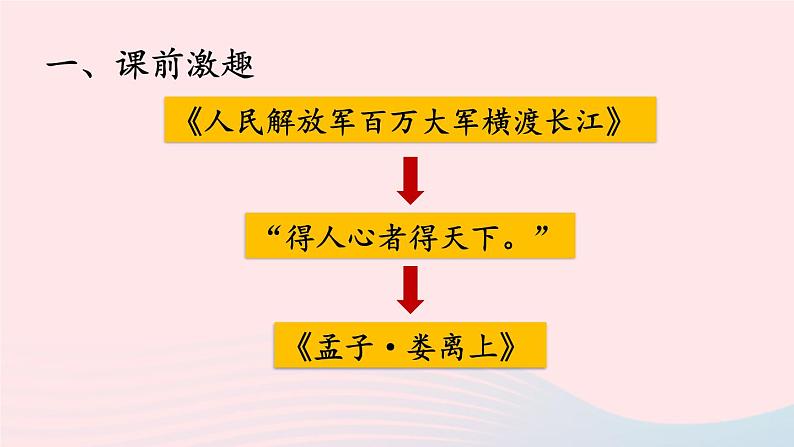 一、课前激趣

《人民解放军百万大军横渡长江》

“得人心者得天下。”

《孟子·娄离上》